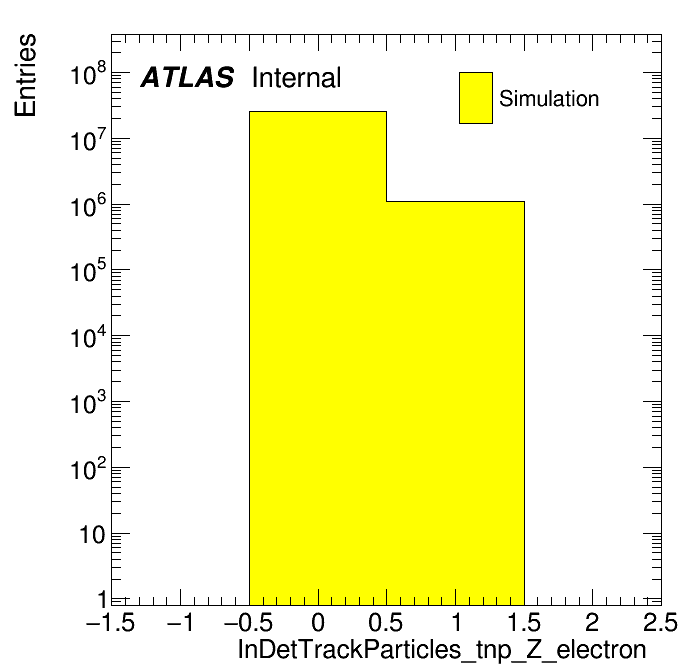 Entries

ATLAS Internal

Simulation

$10^8$
$10^7$
$10^6$
$10^5$
$10^4$
$10^3$
$10^2$
10
1

−1.5 −1 −0.5 0 0.5 1 1.5 2 2.5

InDetTrackParticles_tnp_Z_electron